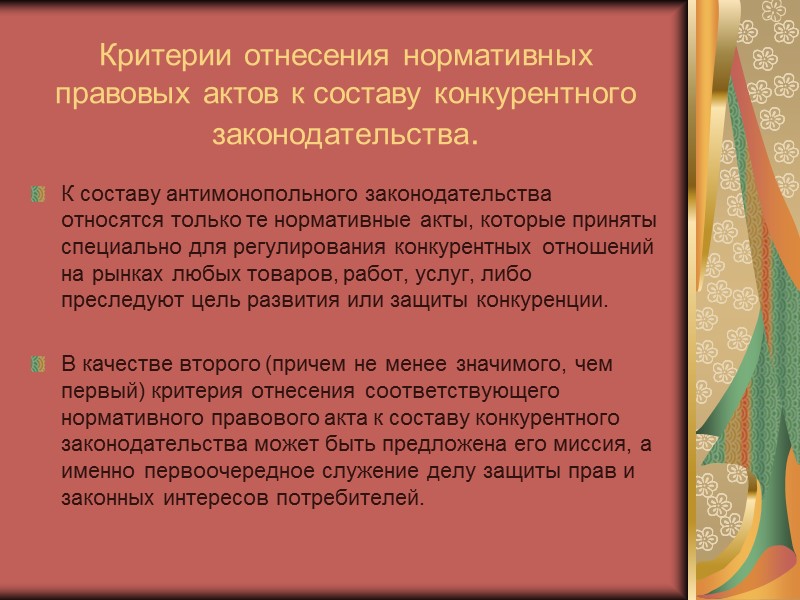 Критерии отнесения нормативных правовых актов к составу конкурентного законодательства.

К составу антимонопольного законодательства относятся только те нормативные акты, которые приняты специально для регулирования конкурентных отношений на рынках любых товаров, работ, услуг, либо преследуют цель развития или защиты конкуренции.

В качестве второго (причем не менее значимого, чем первый) критерия отнесения соответствующего нормативного правового акта к составу конкурентного законодательства может быть предложена его миссия, а именно первоочередное служение делу защиты прав и законных интересов потребителей.